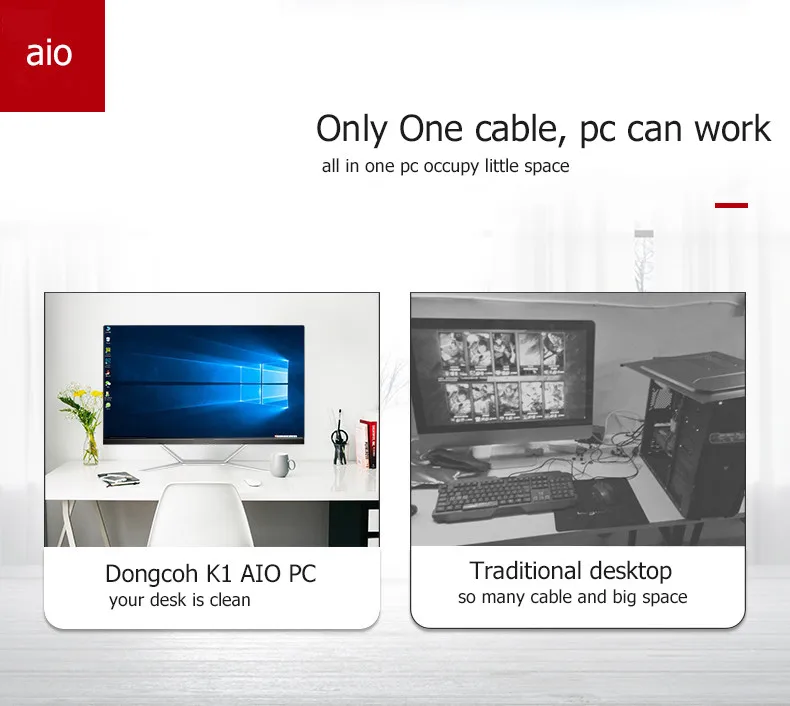 aio

Only One cable, pc can work

all in one pc occupy little space

Dongcoh K1 AIO PC
your desk is clean

Traditional desktop
so many cable and big space